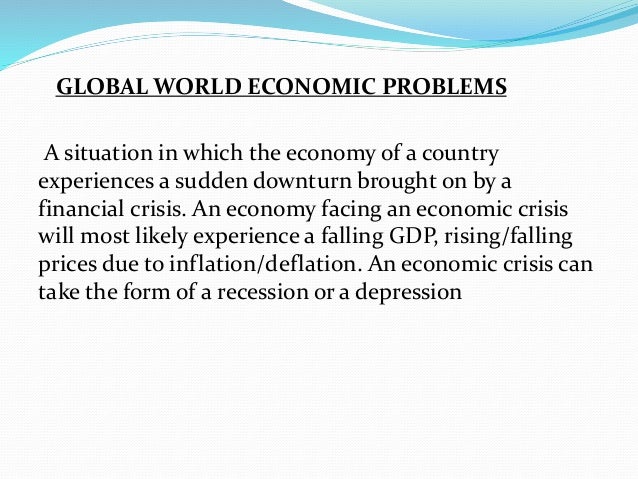 GLOBAL WORLD ECONOMIC PROBLEMS

A situation in which the economy of a country experiences a sudden downturn brought on by a financial crisis. An economy facing an economic crisis will most likely experience a falling GDP, rising/falling prices due to inflation/deflation. An economic crisis can take the form of a recession or a depression